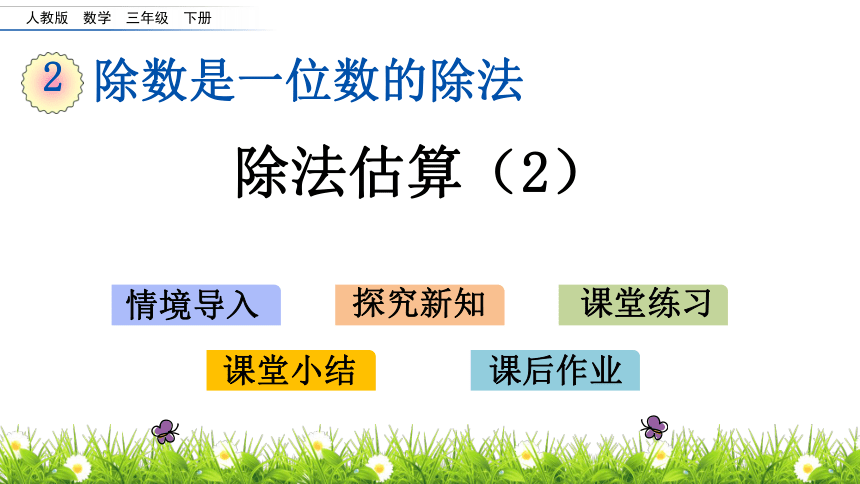 人教版 数学 三年级 下册

2 除数是一位数的除法

除法估算（2）

情境导入 探究新知 课堂练习

课堂小结 课后作业